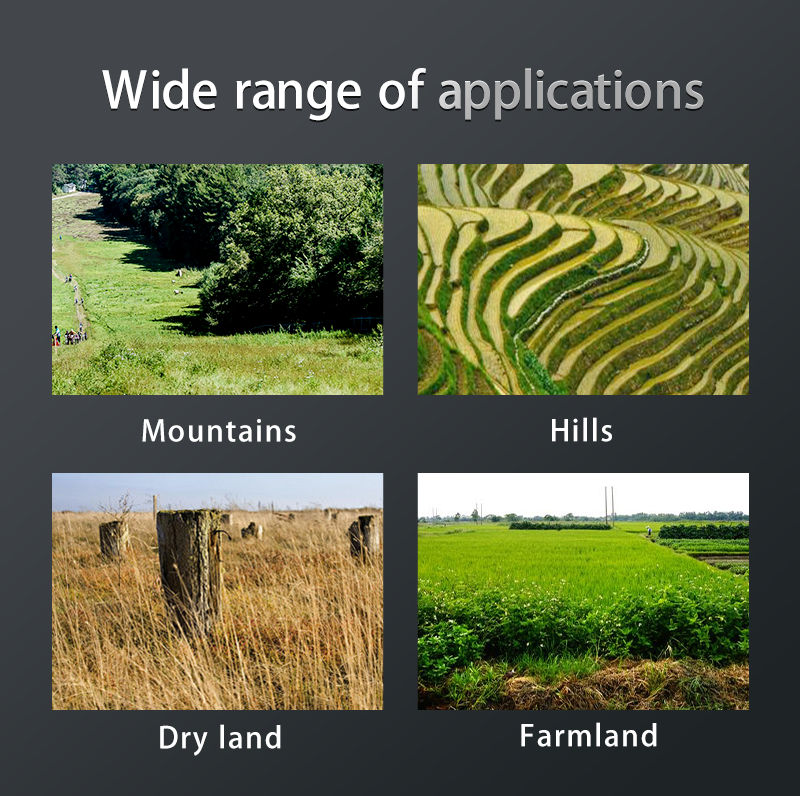 Wide range of applications

Mountains

Hills

Dry land

Farmland